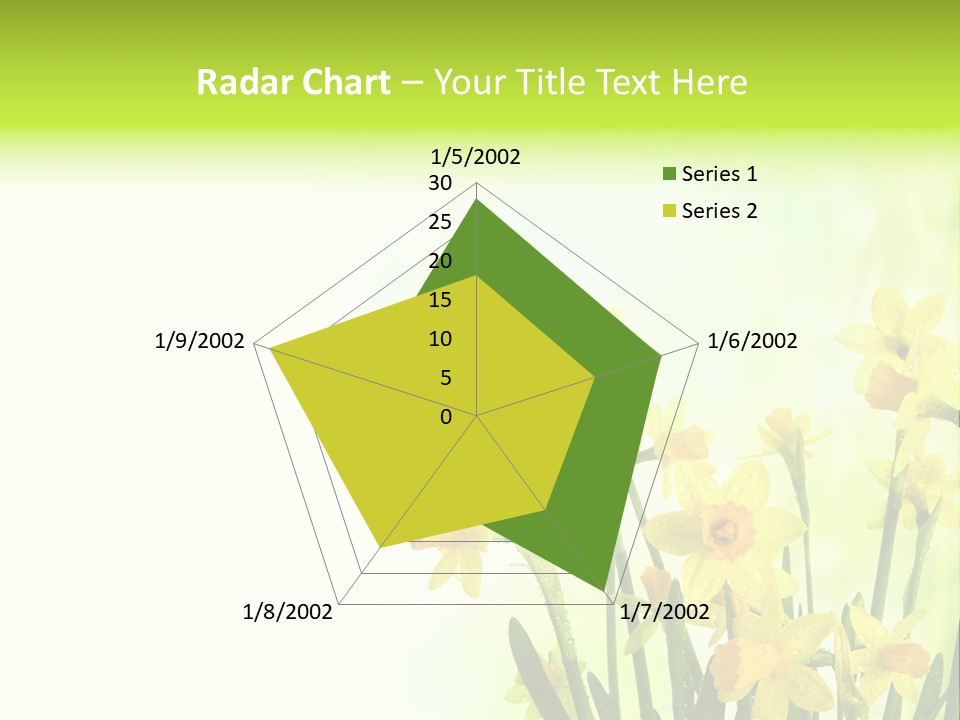 Radar Chart – Your Title Text Here

1/5/2002
30
25
20
15
10
5
0
1/6/2002
1/7/2002
1/8/2002
1/9/2002

Series 1
Series 2